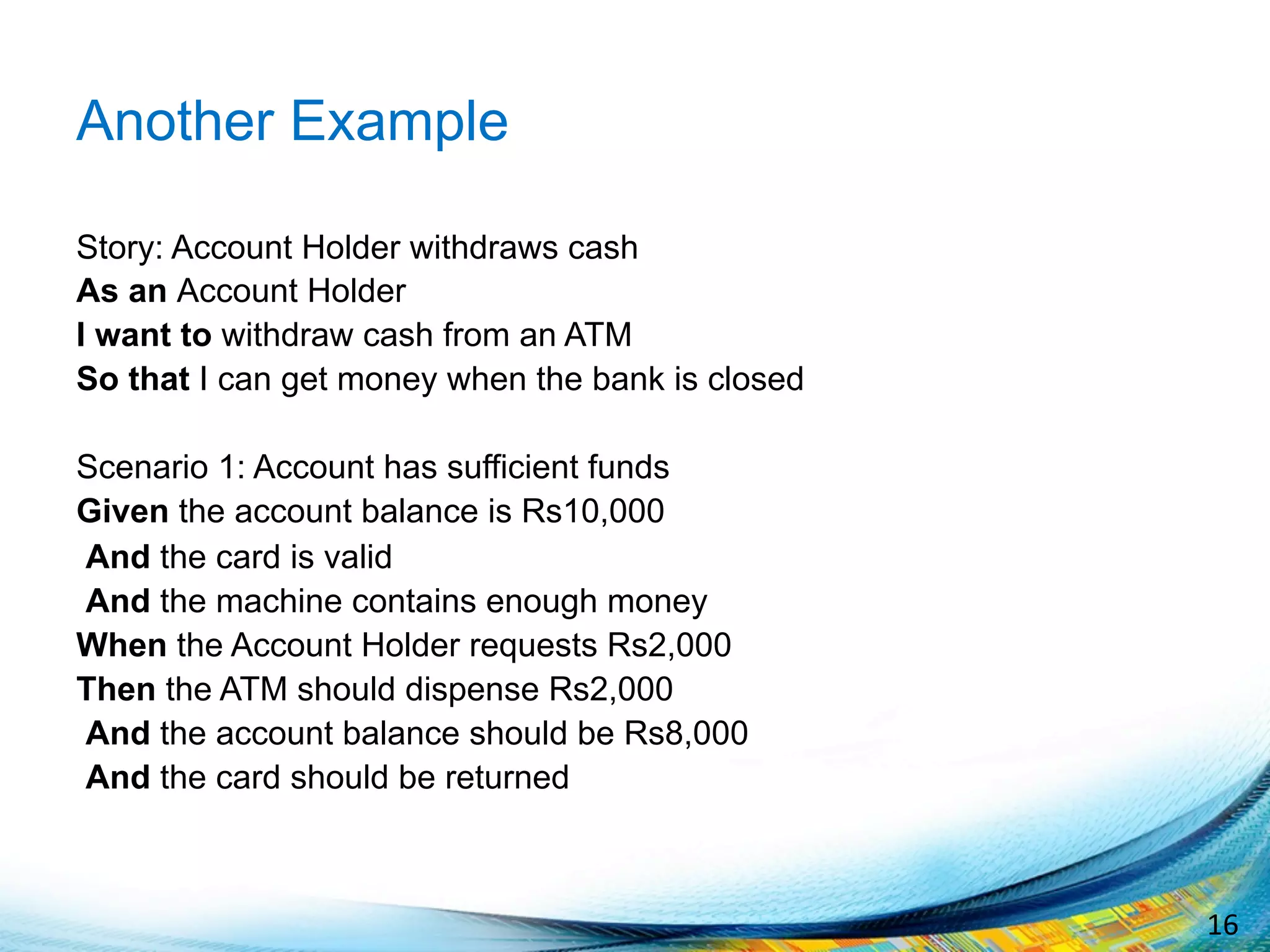 Another Example

Story: Account Holder withdraws cash
As an Account Holder
I want to withdraw cash from an ATM
So that I can get money when the bank is closed

Scenario 1: Account has sufficient funds
Given the account balance is Rs10,000
And the card is valid
And the machine contains enough money
When the Account Holder requests Rs2,000
Then the ATM should dispense Rs2,000
And the account balance should be Rs8,000
And the card should be returned

16